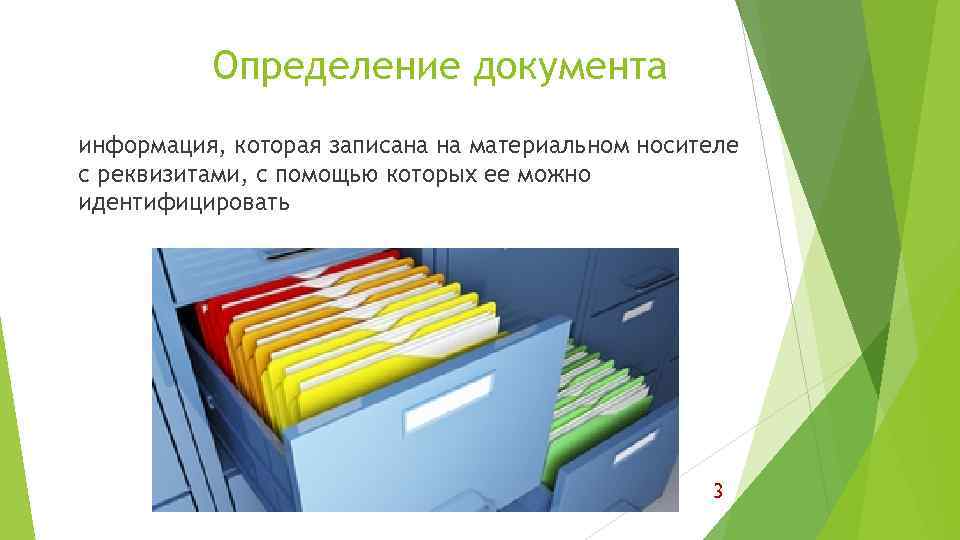 Определение документа

информация, которая записана на материальном носителе с реквизитами, с помощью которых ее можно идентифицировать

3